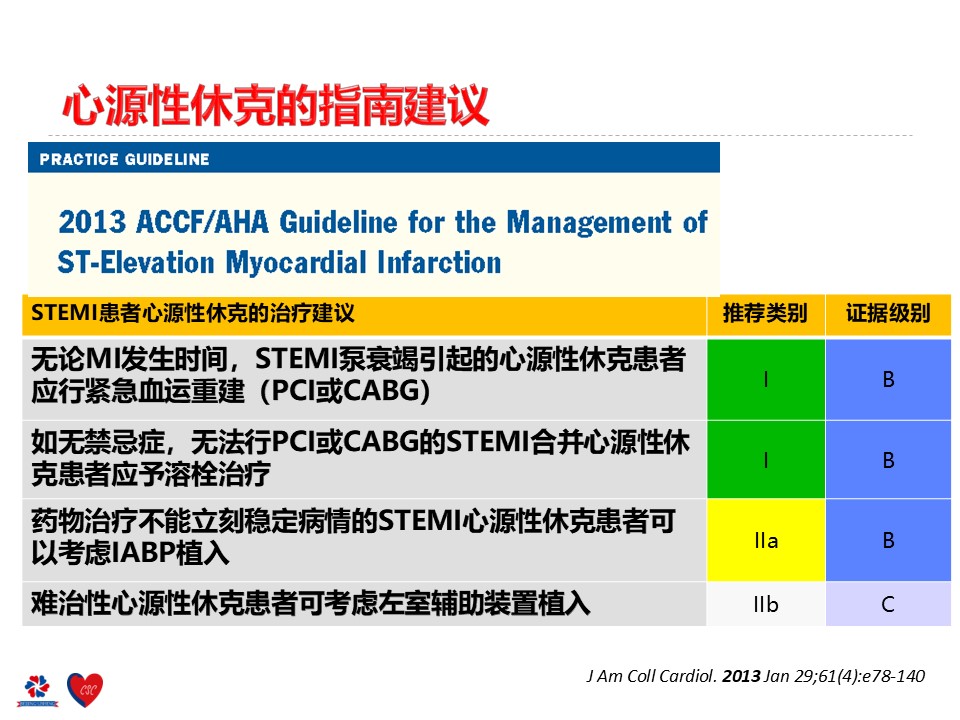 心源性休克的指南建议

PRACTICE GUIDELINE

2013 ACCF/AHA Guideline for the Management of ST-Elevation Myocardial Infarction

| STEMI患者心源性休克的治疗建议 | 推荐类别 | 证据级别 |
|---|---|---|
| 无论MI发生时间，STEMI泵衰竭引起的心源性休克患者应行紧急血运重建（PCI或CABG） | I | B |
| 如无禁忌症，无法行PCI或CABG的STEMI合并心源性休克患者应予溶栓治疗 | I | B |
| 药物治疗不能立刻稳定病情的STEMI心源性休克患者可以考虑IABP植入 | IIa | B |
| 难治性心源性休克患者可考虑左室辅助装置植入 | IIb | C |

J Am Coll Cardiol. 2013 Jan 29;61(4):e78-140

CSC